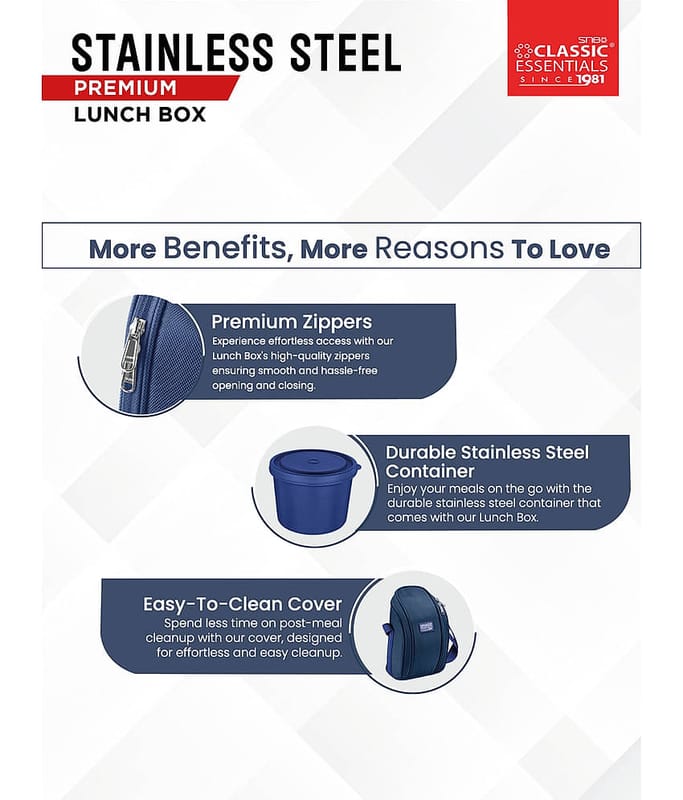 STAINLESS STEEL
PREMIUM
LUNCH BOX

SNB
CLASSIC
ESSENTIALS
SINCE 1981

More Benefits, More Reasons To Love

Premium Zippers
Experience effortless access with our Lunch Box's high-quality zippers ensuring smooth and hassle-free opening and closing.

Durable Stainless Steel Container
Enjoy your meals on the go with the durable stainless steel container that comes with our Lunch Box.

Easy-To-Clean Cover
Spend less time on post-meal cleanup with our cover, designed for effortless and easy cleanup.